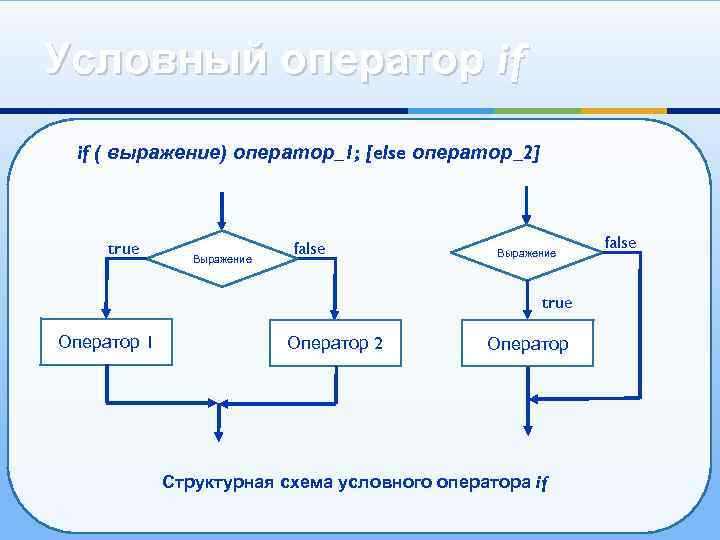 Условный оператор if

if ( выражение) оператор_1; [else оператор_2]

true

Выражение

false

Оператор 1

Оператор 2

Выражение

false

true

Оператор

Структурная схема условного оператора if